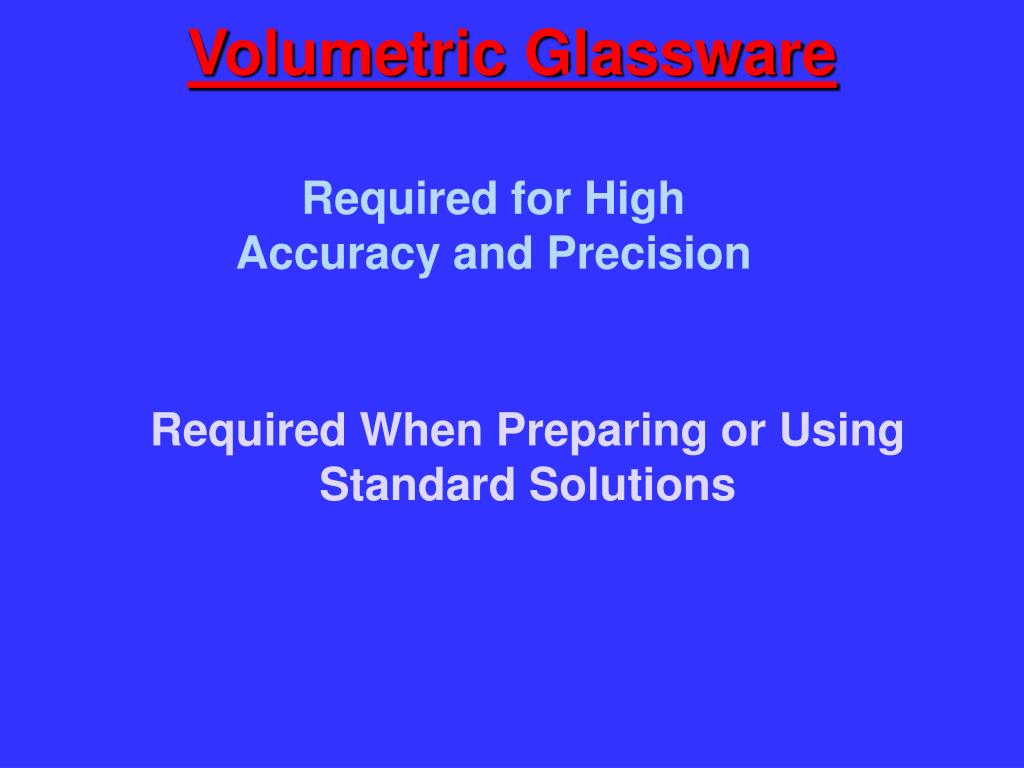 Volumetric Glassware

Required for High Accuracy and Precision

Required When Preparing or Using Standard Solutions